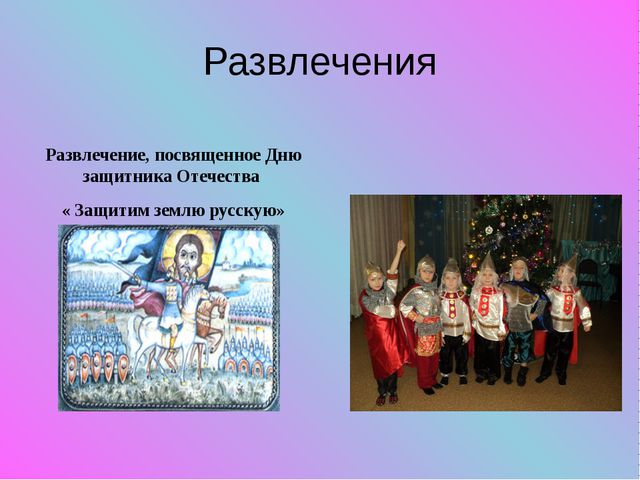 Развлечения

Развлечение, посвященное Дню защитника Отечества

« Защитим землю русскую»